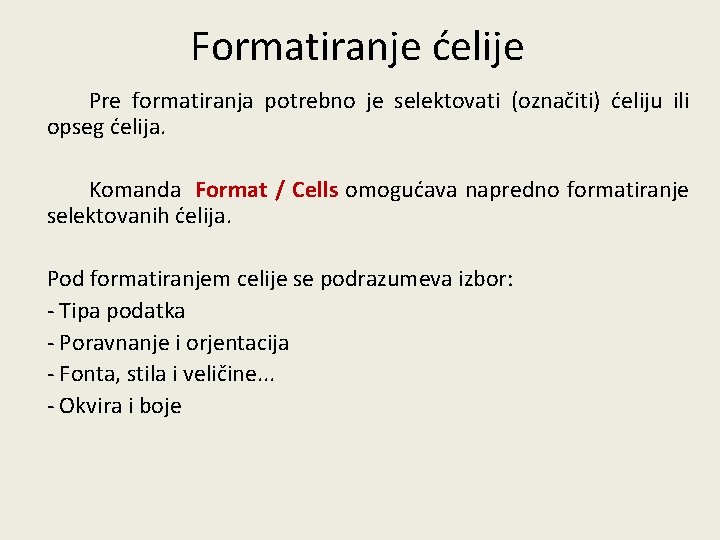 Formatiranje ćelije

Pre formatiranja potrebno je selektovati (označiti) ćeliju ili opseg ćelija.

Komanda Format / Cells omogućava napredno formatiranje selektovanih ćelija.

Pod formatiranjem celije se podrazumeva izbor:
- Tipa podatka
- Poravnanje i orjentacija
- Fonta, stila i veličine...
- Okvira i boje